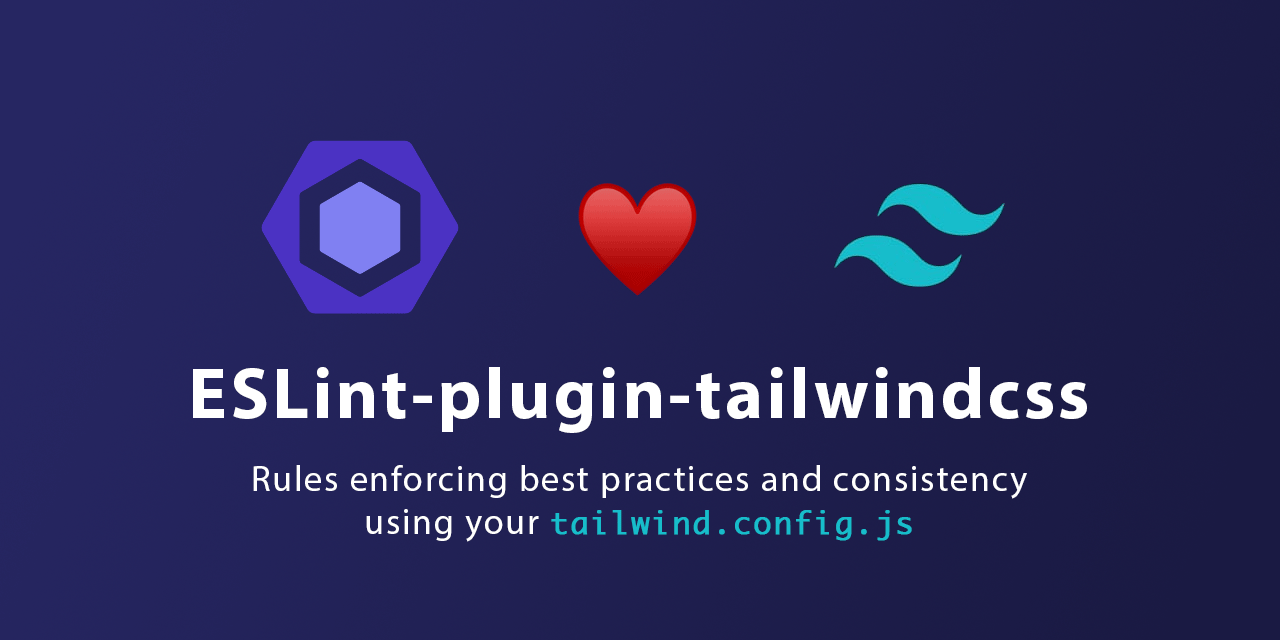 ESLint-plugin-tailwindcss

Rules enforcing best practices and consistency using your tailwind.config.js